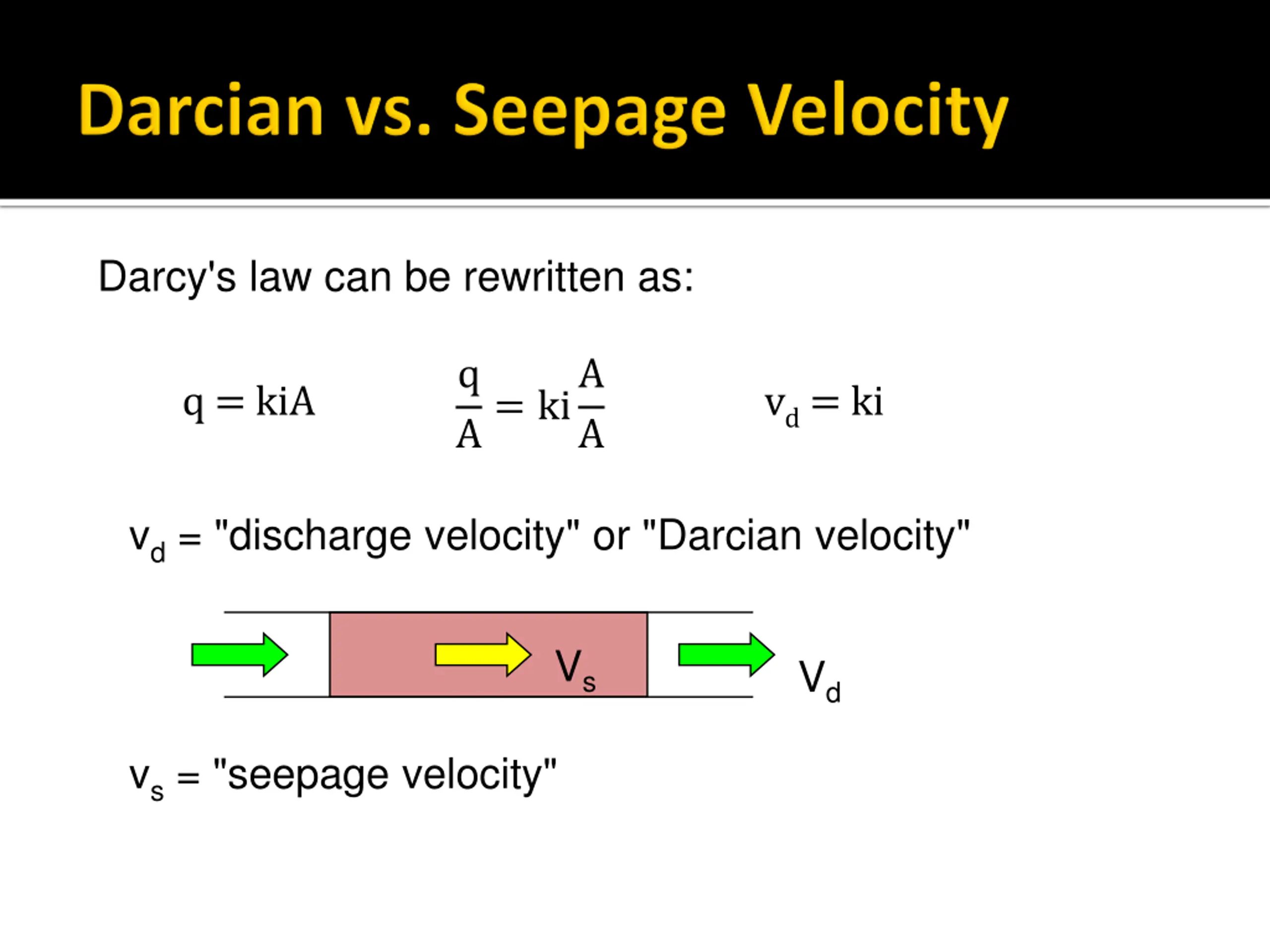 Darcian vs. Seepage Velocity

Darcy's law can be rewritten as:

$q = kiA$ $\frac{q}{A} = ki\frac{A}{A}$ $v_d = ki$

$v_d$ = "discharge velocity" or "Darcian velocity"

$V_s$

$V_d$

$v_s$ = "seepage velocity"